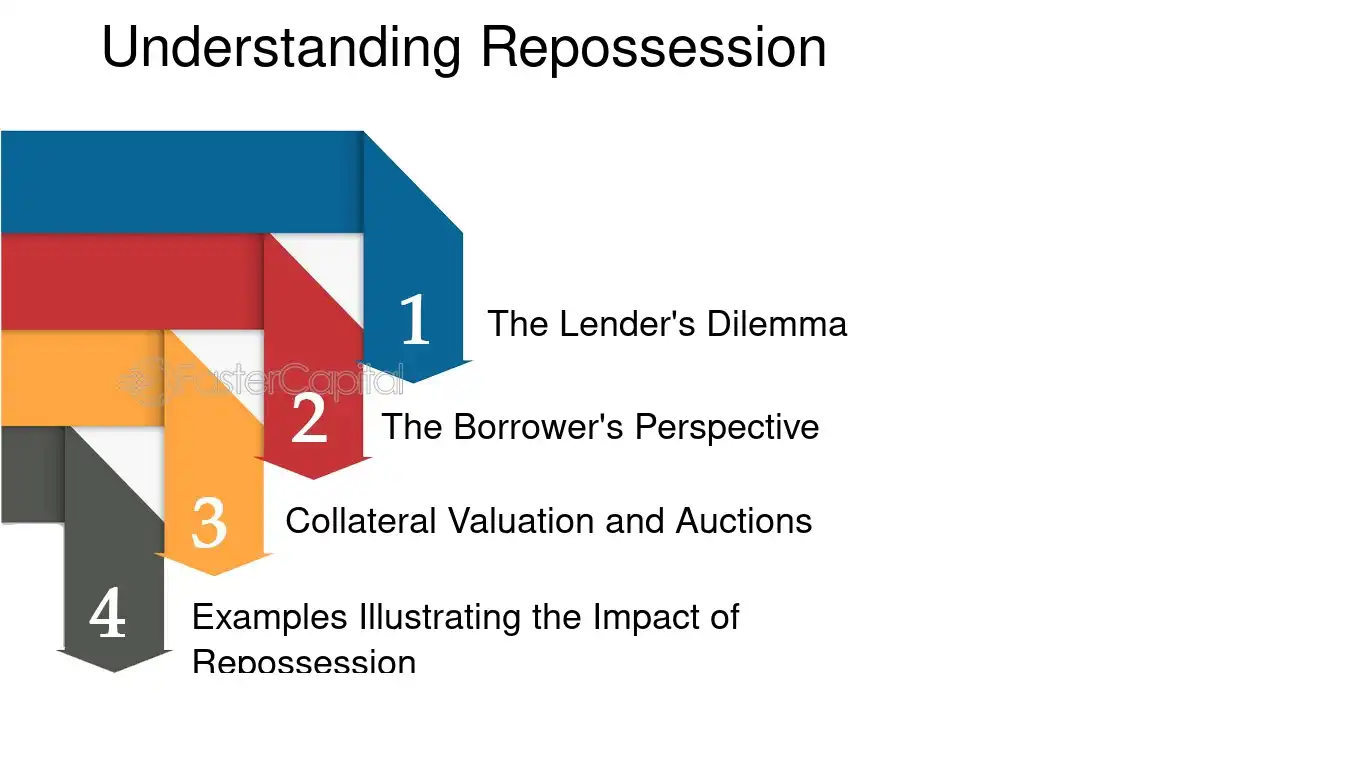 Understanding Repossession

1 The Lender's Dilemma

2 The Borrower's Perspective

3 Collateral Valuation and Auctions

4 Examples Illustrating the Impact of Repossession

FasterCapital